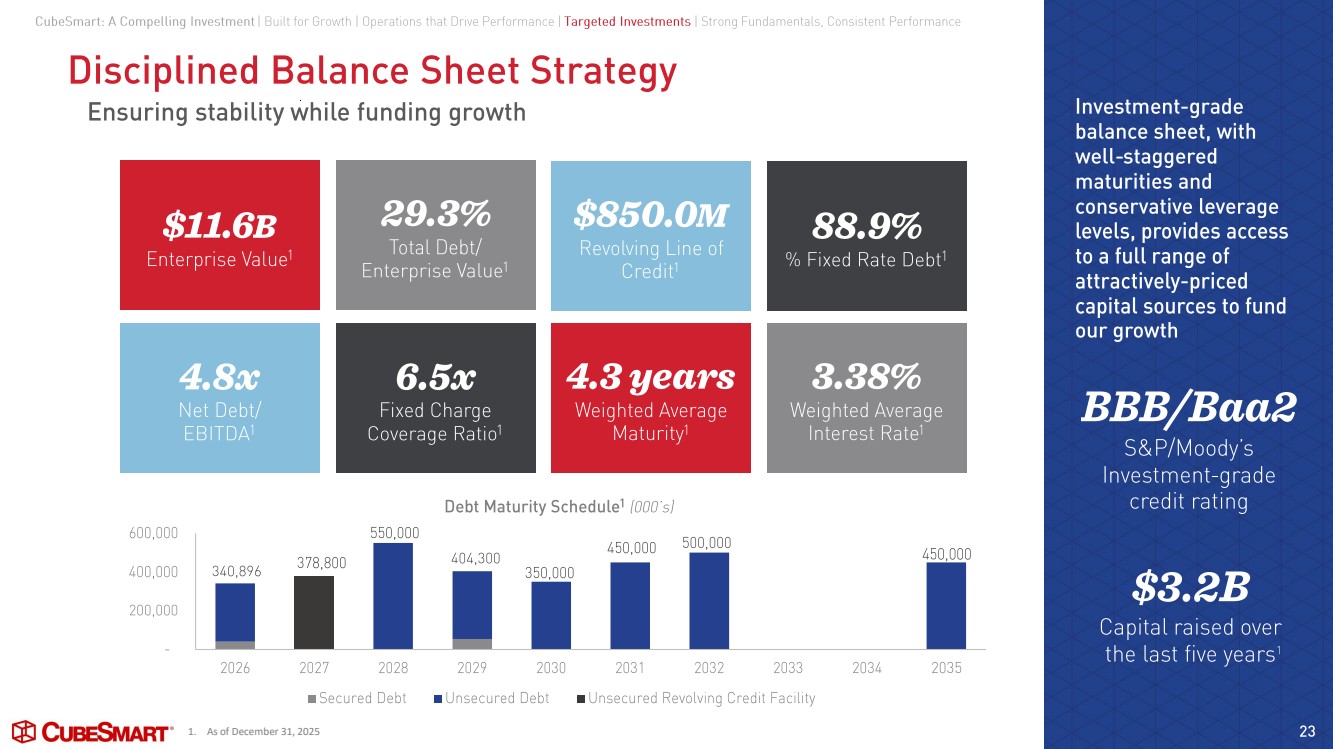 CubeSmart: A Compelling Investment | Built for Growth | Operations that Drive Performance | Targeted Investments | Strong Fundamentals, Consistent Performance

Disciplined Balance Sheet Strategy

Ensuring stability while funding growth

$11.6B
Enterprise Value$^1$

29.3%
Total Debt/ Enterprise Value$^1$

$850.0M
Revolving Line of Credit$^1$

88.9%
% Fixed Rate Debt$^1$

4.8x
Net Debt/ EBITDA$^1$

6.5x
Fixed Charge Coverage Ratio$^1$

4.3 years
Weighted Average Maturity$^1$

3.38%
Weighted Average Interest Rate$^1$

Debt Maturity Schedule$^1$ (000's)

600,000
400,000
200,000
-

340,896
378,800
550,000
404,300
350,000
450,000
500,000
450,000

2026 2027 2028 2029 2030 2031 2032 2033 2034 2035

Secured Debt Unsecured Debt Unsecured Revolving Credit Facility

Investment-grade balance sheet, with well-staggered maturities and conservative leverage levels, provides access to a full range of attractively-priced capital sources to fund our growth

BBB/Baa2
S&P/Moody's Investment-grade credit rating

$3.2B
Capital raised over the last five years$^1$

CUBESMART

1. As of December 31, 2025

23